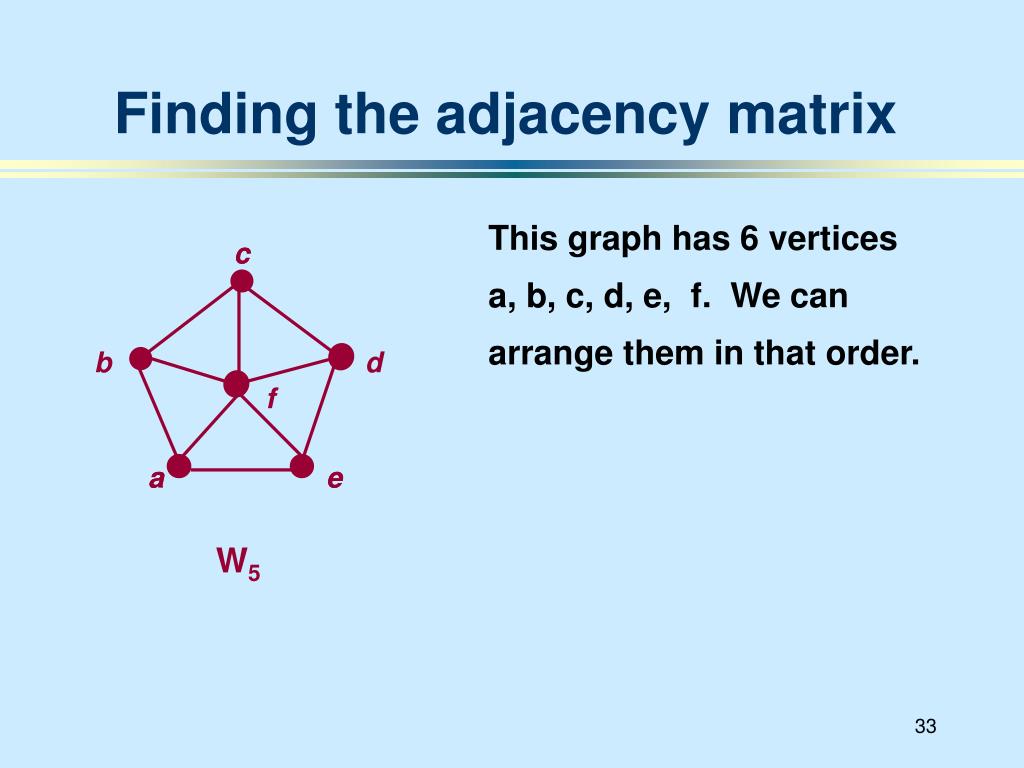 Finding the adjacency matrix

c
b
d
f
a
e

$W_5$

This graph has 6 vertices a, b, c, d, e, f. We can arrange them in that order.

33